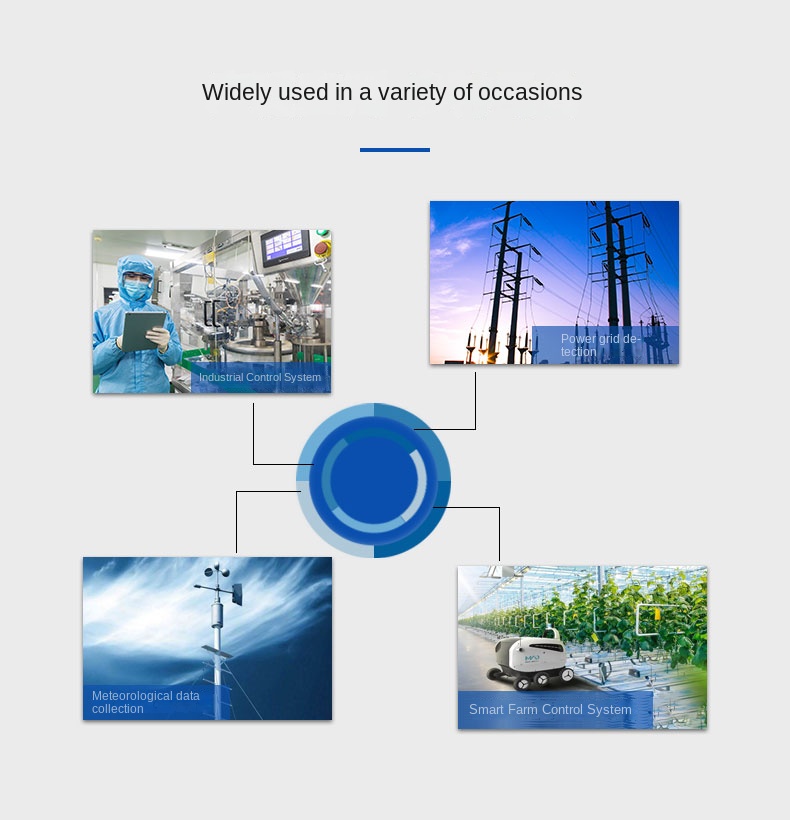 Widely used in a variety of occasions

Industrial Control System

Power grid detection

Meteorological data collection

Smart Farm Control System